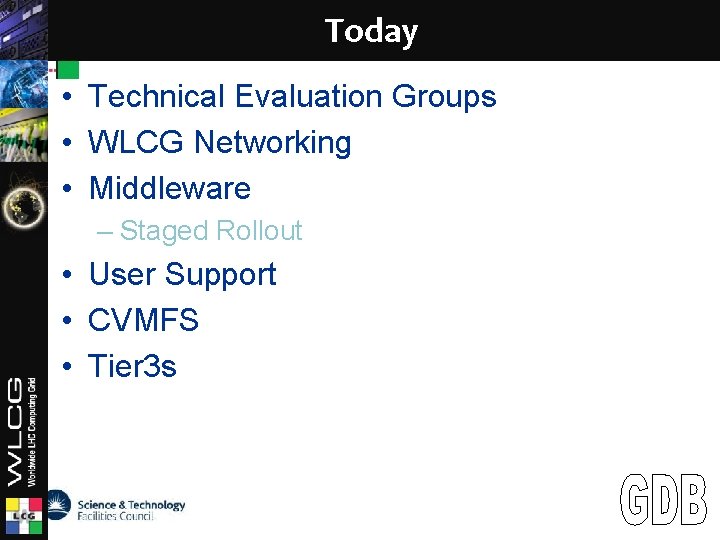 Today

• Technical Evaluation Groups
• WLCG Networking
• Middleware
– Staged Rollout
• User Support
• CVMFS
• Tier3s

WLCG
Worldwide LHC Computing Grid

LCG

Science & Technology Facilities Council

GDB